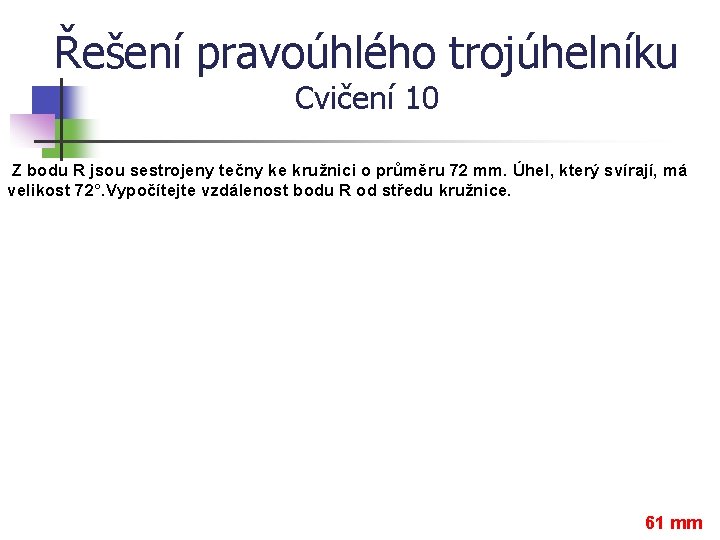 Řešení pravoúhlého trojúhelníku
Cvičení 10

Z bodu R jsou sestrojeny tečny ke kružnici o průměru 72 mm. Úhel, který svírají, má velikost 72°.Vypočítejte vzdálenost bodu R od středu kružnice.

61 mm